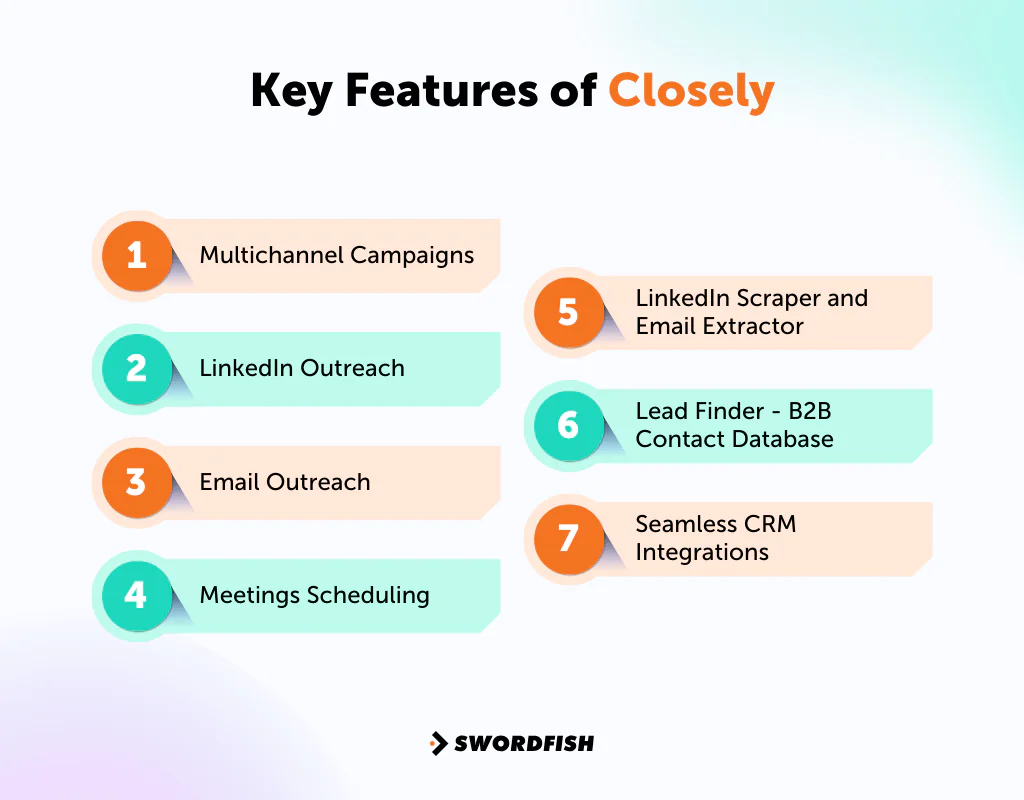 Key Features of Closely

1 Multichannel Campaigns

2 LinkedIn Outreach

3 Email Outreach

4 Meetings Scheduling

5 LinkedIn Scraper and Email Extractor

6 Lead Finder - B2B Contact Database

7 Seamless CRM Integrations

SWORDFISH